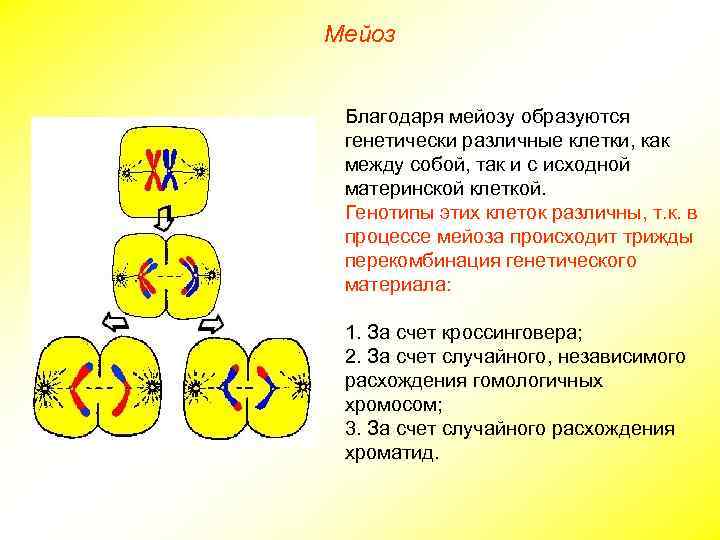 Мейоз

Благодаря мейозу образуются генетически различные клетки, как между собой, так и с исходной материнской клеткой.
Генотипы этих клеток различны, т.к. в процессе мейоза происходит трижды перекомбинация генетического материала:

1. За счет кроссинговера;
2. За счет случайного, независимого расхождения гомологичных хромосом;
3. За счет случайного расхождения хроматид.